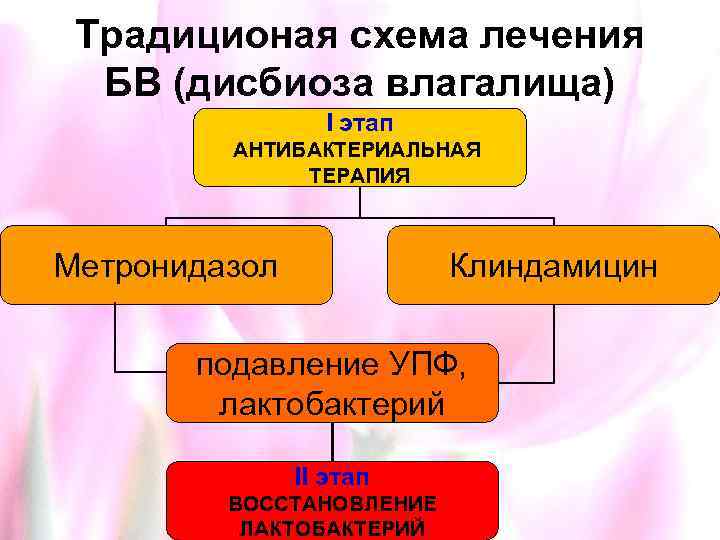 Традиционая схема лечения БВ (дисбиоза влагалища)

I этап
АНТИБАКТЕРИАЛЬНАЯ ТЕРАПИЯ

Метронидазол

Клиндамицин

подавление УПФ, лактобактерий

II этап
ВОССТАНОВЛЕНИЕ ЛАКТОБАКТЕРИЙ